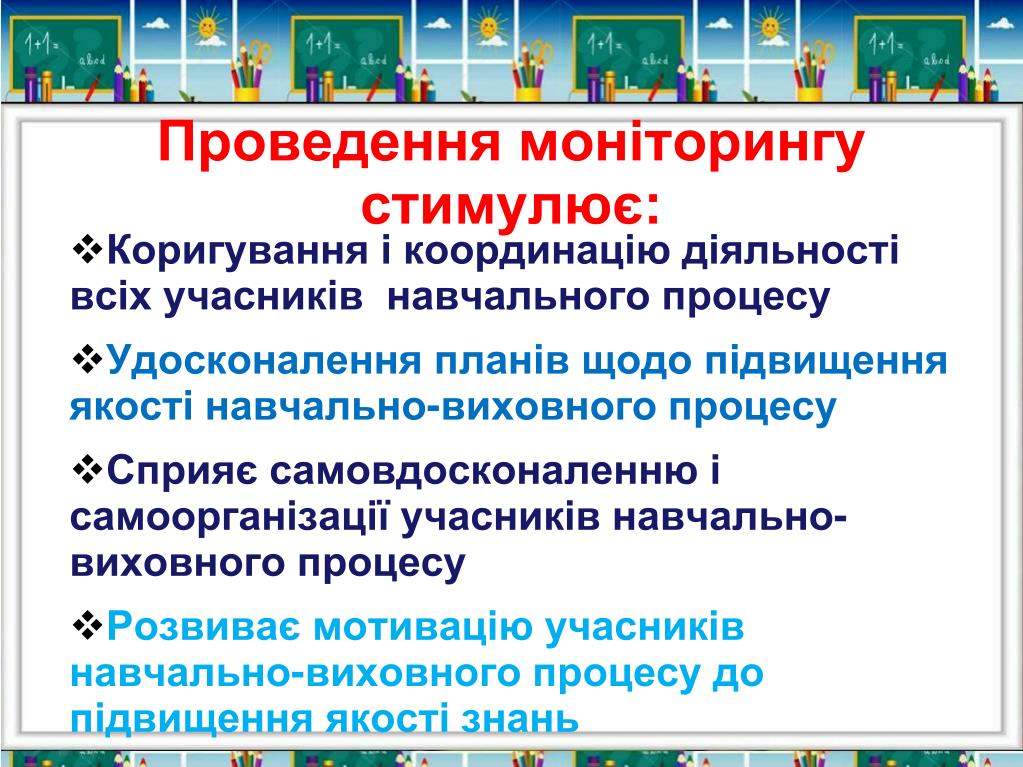 1+1=
abcd

1+1=
abcd

1+1=
abcd

1+1=
abcd

Проведення моніторингу стимулює:

❖Коригування і координацію діяльності всіх учасників навчального процесу

❖Удосконалення планів щодо підвищення якості навчально-виховного процесу

❖Сприяє самовдосконаленню і самоорганізації учасників навчально-виховного процесу

❖Розвиває мотивацію учасників навчально-виховного процесу до підвищення якості знань